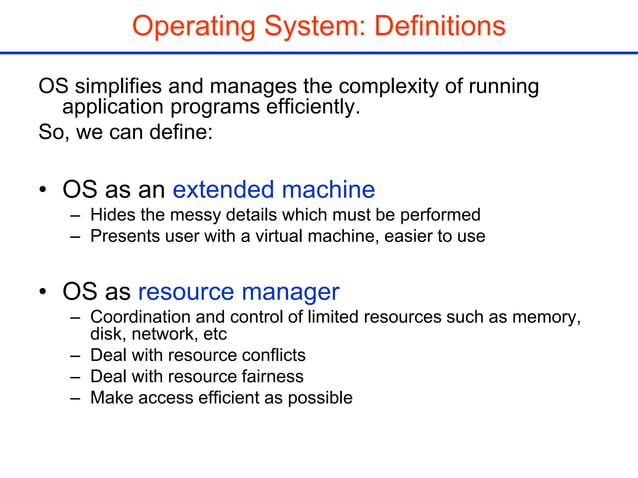 Operating System: Definitions

OS simplifies and manages the complexity of running application programs efficiently.
So, we can define:

• OS as an extended machine
– Hides the messy details which must be performed
– Presents user with a virtual machine, easier to use

• OS as resource manager
– Coordination and control of limited resources such as memory, disk, network, etc
– Deal with resource conflicts
– Deal with resource fairness
– Make access efficient as possible